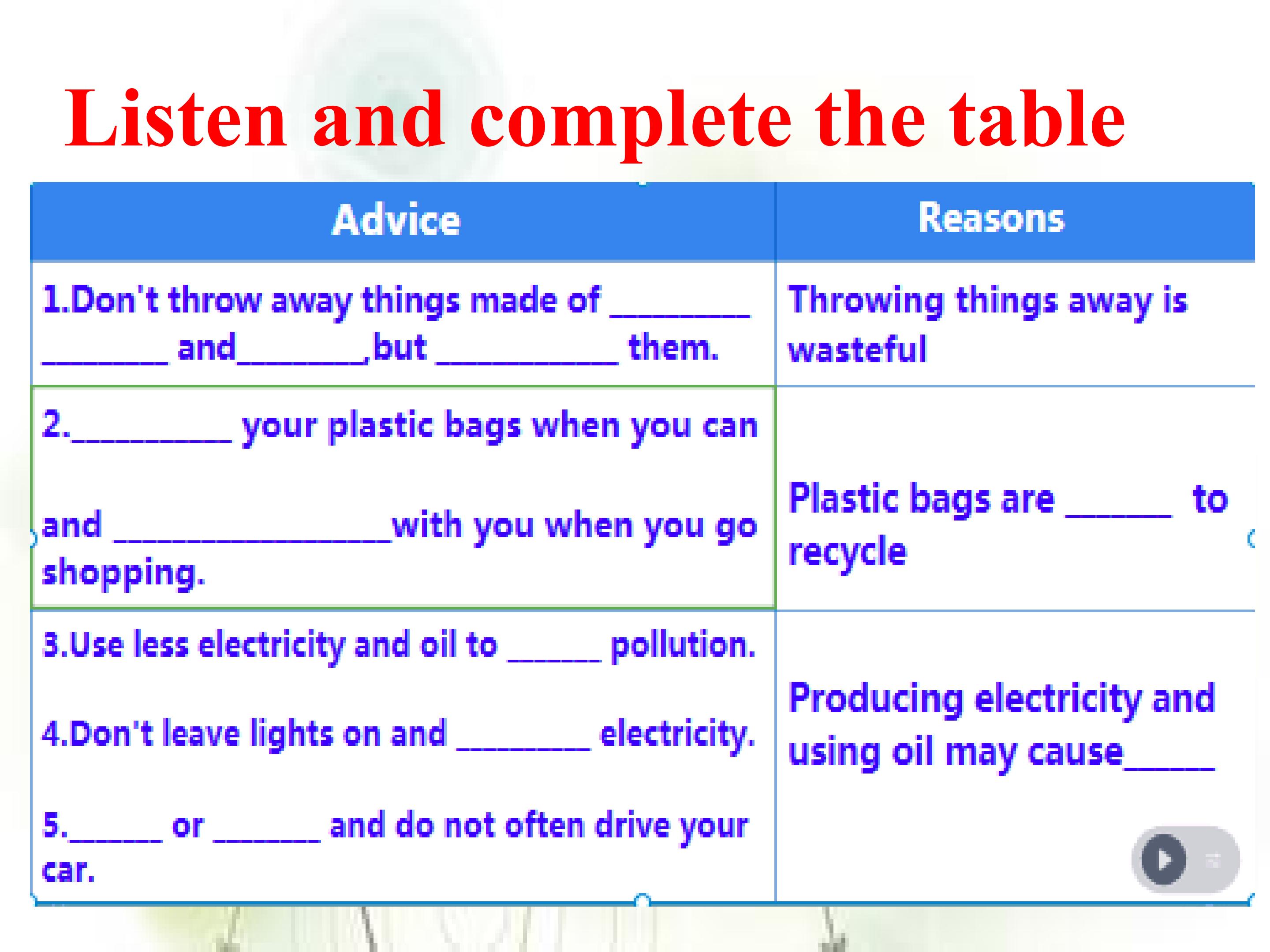 Listen and complete the table

| Advice | Reasons |
|---|---|
| 1.Don't throw away things made of ____ ____ and____,but ____ them. | Throwing things away is wasteful |
| 2.____ your plastic bags when you can and ____with you when you go shopping. | Plastic bags are ____ to recycle |
| 3.Use less electricity and oil to ____ pollution. 4.Don't leave lights on and ____ electricity. 5.____ or ____ and do not often drive your car. | Producing electricity and using oil may cause____ |